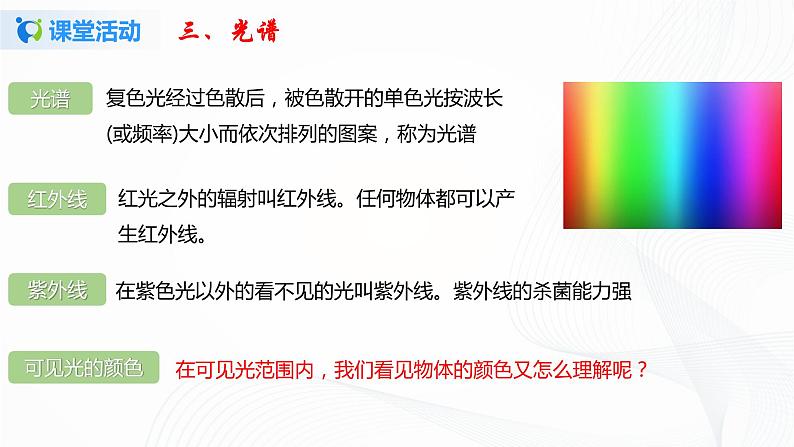 课堂活动 三、光谱

光谱 复色光经过色散后，被色散开的单色光按波长(或频率)大小而依次排列的图案，称为光谱

红外线 红光之外的辐射叫红外线。任何物体都可以产生红外线。

紫外线 在紫色光以外的看不见的光叫紫外线。紫外线的杀菌能力强

可见光的颜色 在可见光范围内，我们看见物体的颜色又怎么理解呢？